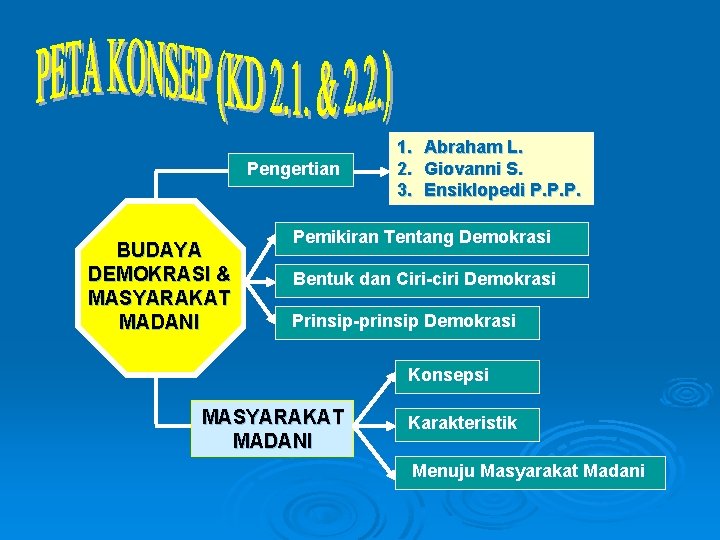 PETA KONSEP (KD 2.1. & 2.2.)

Pengertian

1. Abraham L.
2. Giovanni S.
3. Ensiklopedi P.P.P.

BUDAYA DEMOKRASI & MASYARAKAT MADANI

Pemikiran Tentang Demokrasi

Bentuk dan Ciri-ciri Demokrasi

Prinsip-prinsip Demokrasi

MASYARAKAT MADANI

Konsepsi

Karakteristik

Menuju Masyarakat Madani